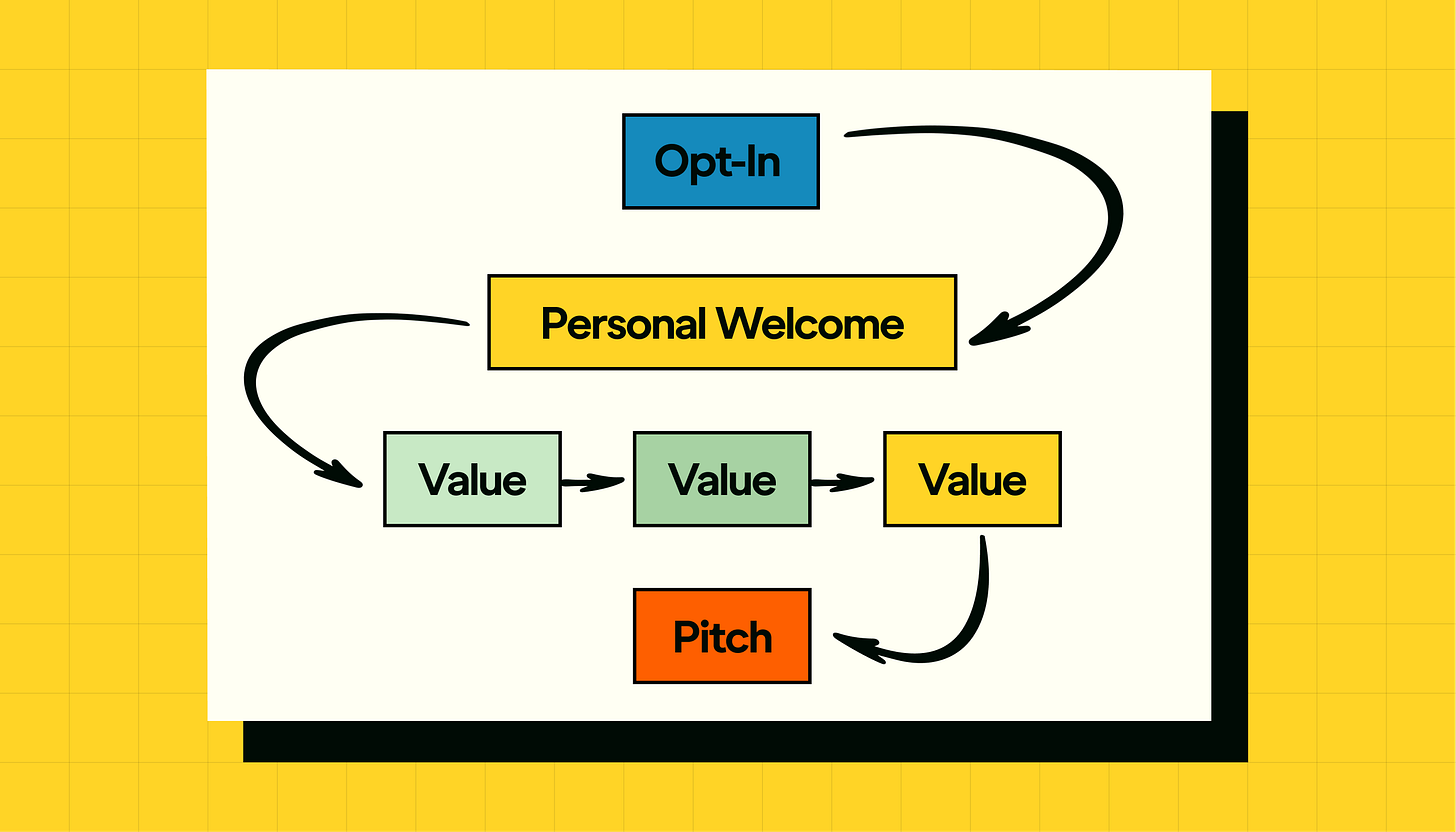 Opt-In

Personal Welcome

Value

Value

Value

Pitch